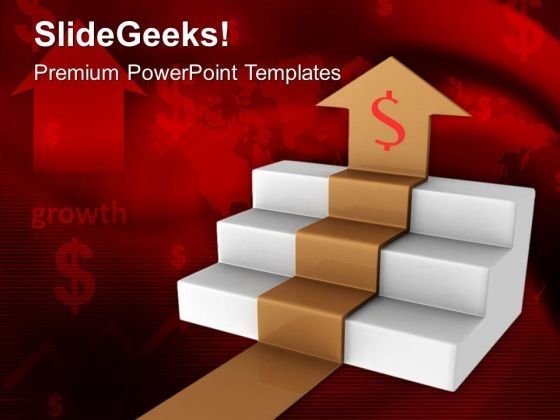 SlideGeeks!
Premium PowerPoint Templates

$

growth

$